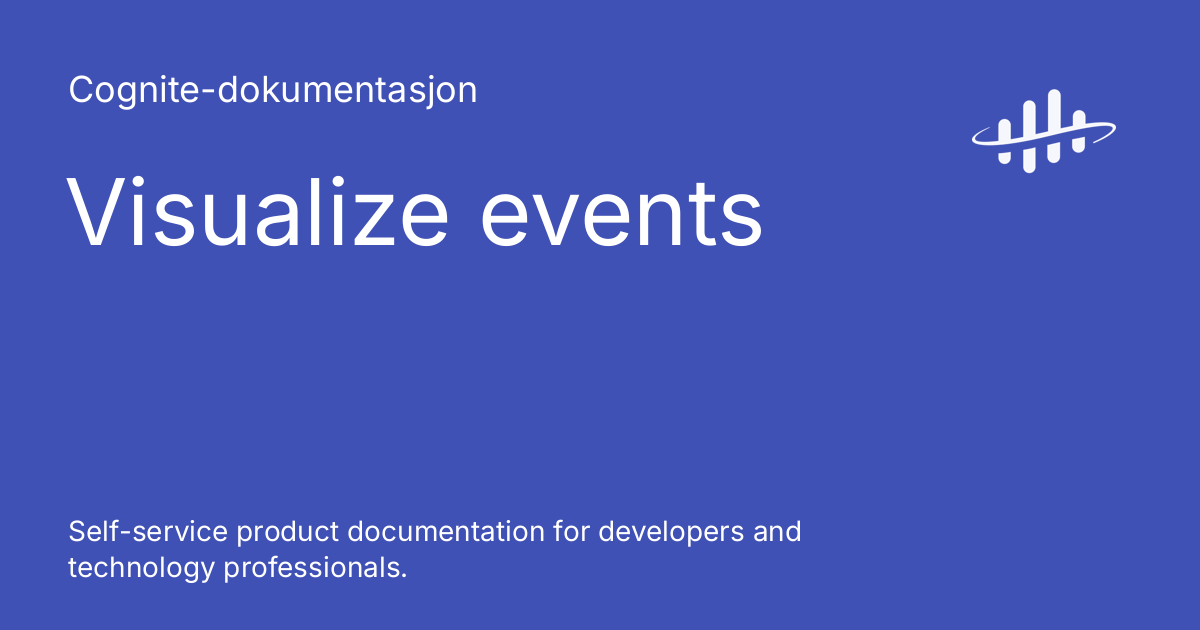 Cognite-dokumentasjon

Visualize events

Self-service product documentation for developers and technology professionals.